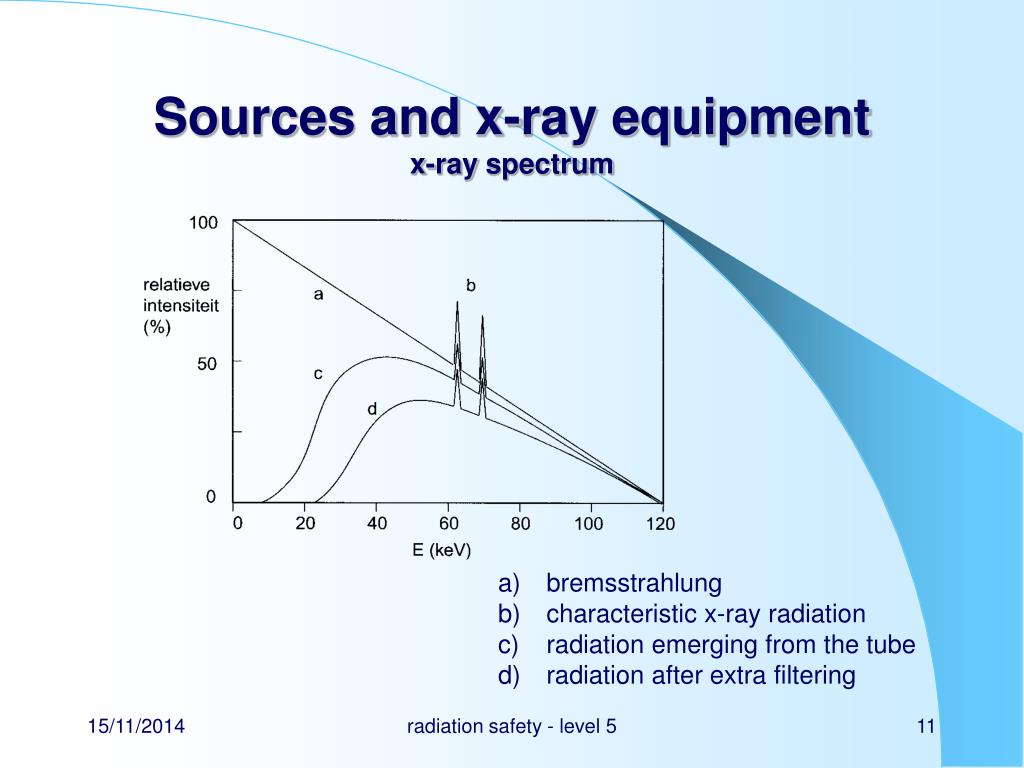 Sources and x-ray equipment
x-ray spectrum

100
relatieve intensiteit (%)
50
0
a
b
c
d
0 20 40 60 80 100 120
E (keV)

a) bremsstrahlung
b) characteristic x-ray radiation
c) radiation emerging from the tube
d) radiation after extra filtering

15/11/2014
radiation safety - level 5
11